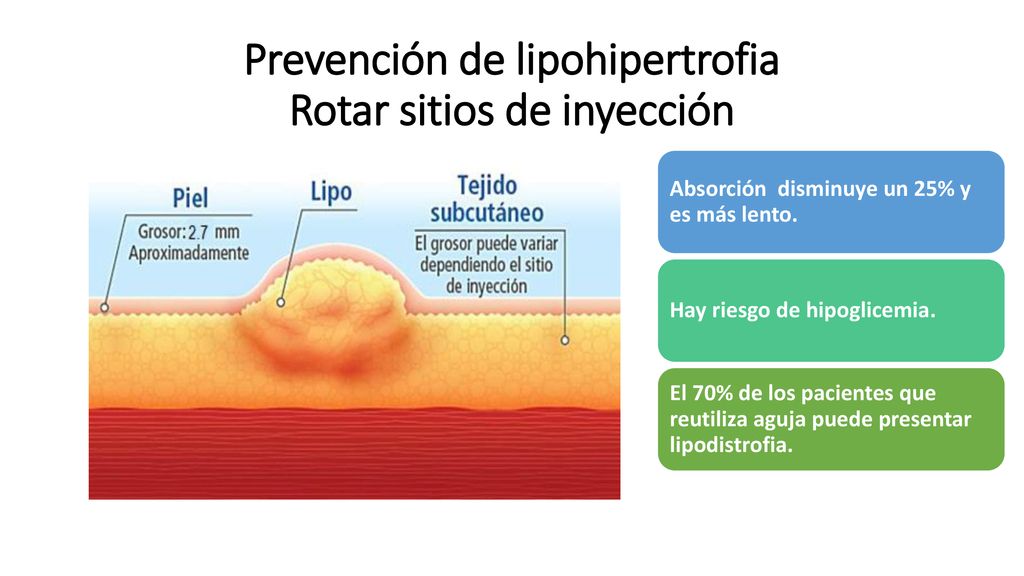 Prevención de lipohipertrofia
Rotar sitios de inyección

Piel
Grosor: 2.7 mm
Aproximadamente

Lipo

Tejido subcutáneo
El grosor puede variar dependiendo el sitio de inyección

Absorción disminuye un 25% y es más lento.

Hay riesgo de hipoglicemia.

El 70% de los pacientes que reutiliza aguja puede presentar lipodistrofia.